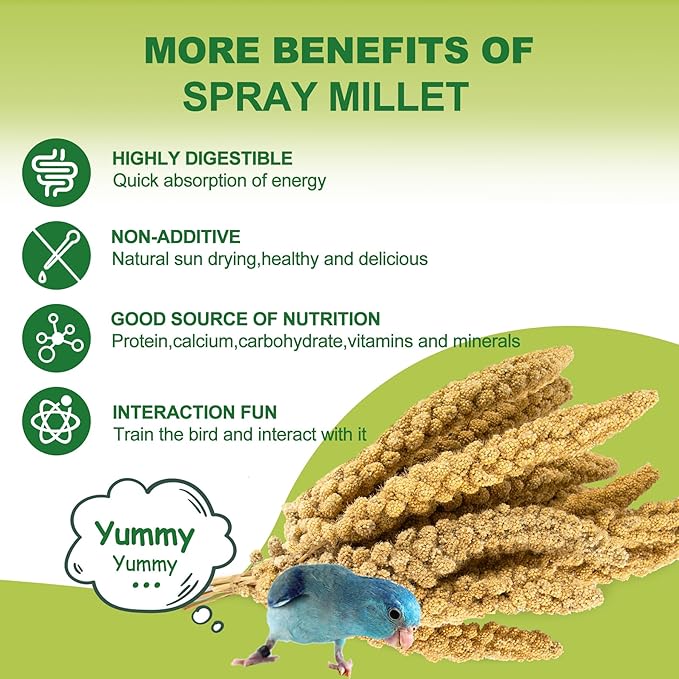 MORE BENEFITS OF SPRAY MILLET

HIGHLY DIGESTIBLE
Quick absorption of energy

NON-ADDITIVE
Natural sun drying,healthy and delicious

GOOD SOURCE OF NUTRITION
Protein,calcium,carbohydrate,vitamins and minerals

INTERACTION FUN
Train the bird and interact with it

Yummy
Yummy
...